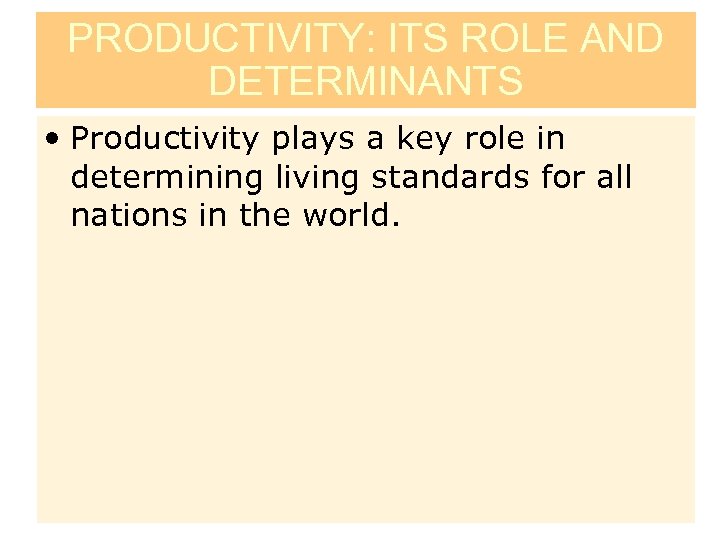 PRODUCTIVITY: ITS ROLE AND DETERMINANTS

• Productivity plays a key role in determining living standards for all nations in the world.